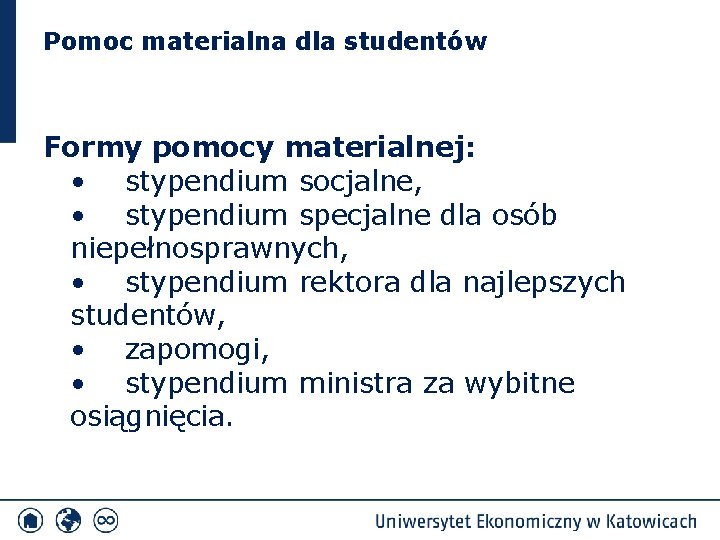 Pomoc materialna dla studentów

Formy pomocy materialnej:
• stypendium socjalne,
• stypendium specjalne dla osób niepełnosprawnych,
• stypendium rektora dla najlepszych studentów,
• zapomogi,
• stypendium ministra za wybitne osiągnięcia.

Uniwersytet Ekonomiczny w Katowicach